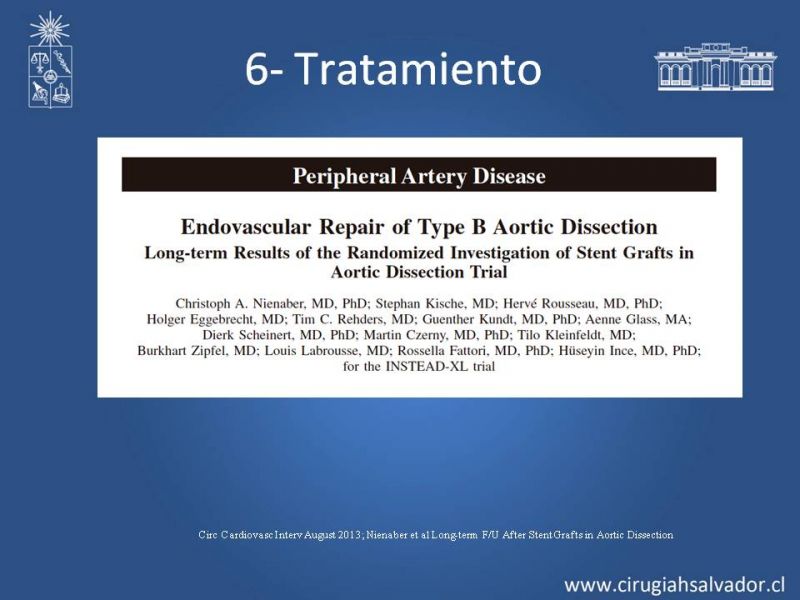 6- Tratamiento

Peripheral Artery Disease

Endovascular Repair of Type B Aortic Dissection
Long-term Results of the Randomized Investigation of Stent Grafts in Aortic Dissection Trial

Christoph A. Nienaber, MD, PhD; Stephan Kische, MD; Hervé Rousseau, MD, PhD; Holger Eggebrecht, MD; Tim C. Rehders, MD; Guenther Kundt, MD, PhD; Aenne Glass, MA; Dierk Scheinert, MD, PhD; Martin Czerny, MD, PhD; Tilo Kleinfeldt, MD; Burkhart Zipfel, MD; Louis Labrousse, MD; Rossella Fattori, MD, PhD; Hüseyin Ince, MD, PhD; for the INSTEAD-XL trial

Circ Cardiovasc Interv August 2013; Nienaber et al Long-term F/U After Stent Grafts in Aortic Dissection

www.cirugiahsalvador.cl